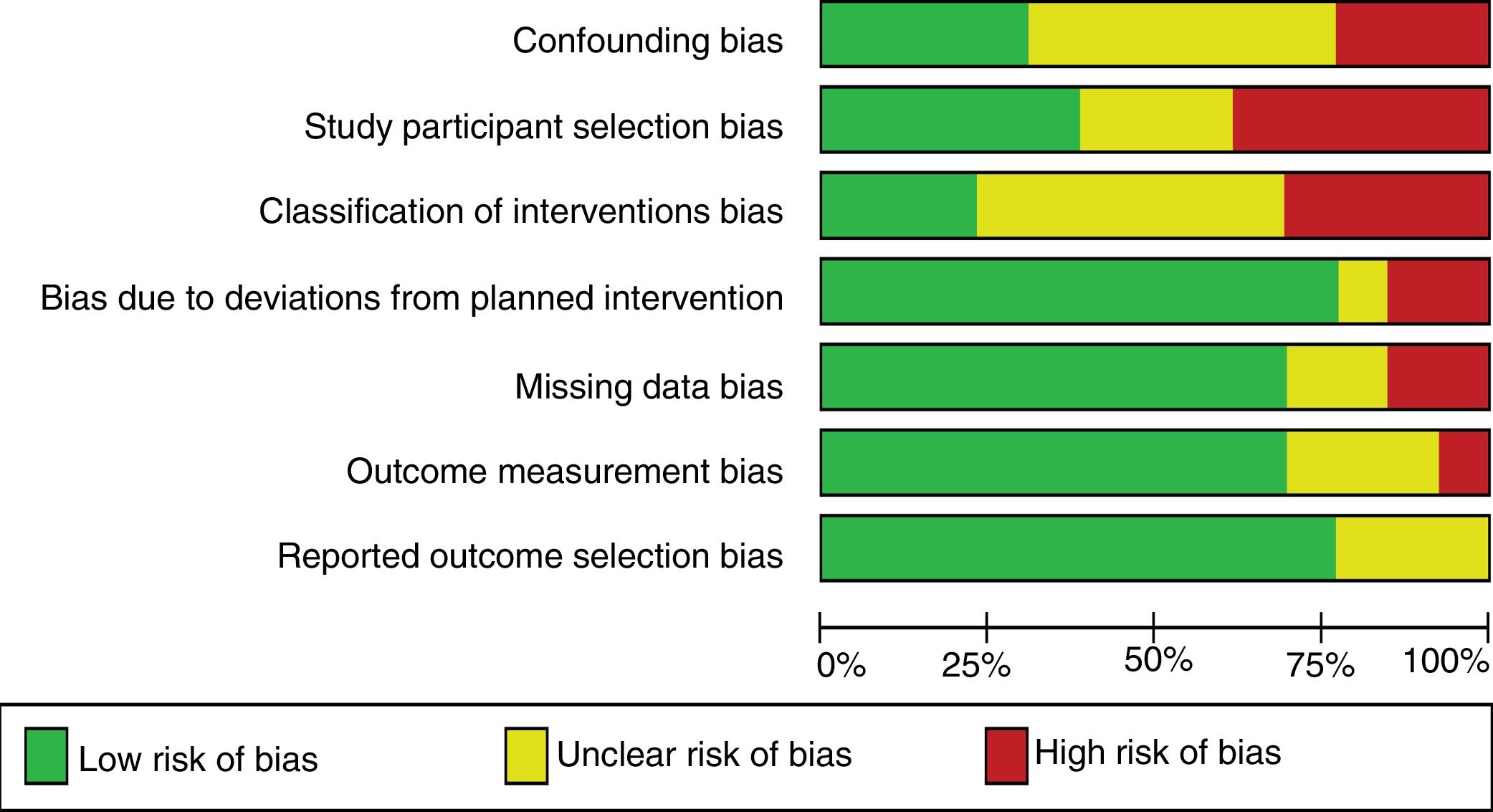 Confounding bias
Study participant selection bias
Classification of interventions bias
Bias due to deviations from planned intervention
Missing data bias
Outcome measurement bias
Reported outcome selection bias

0%
25%
50%
75%
100%

Low risk of bias
Unclear risk of bias
High risk of bias